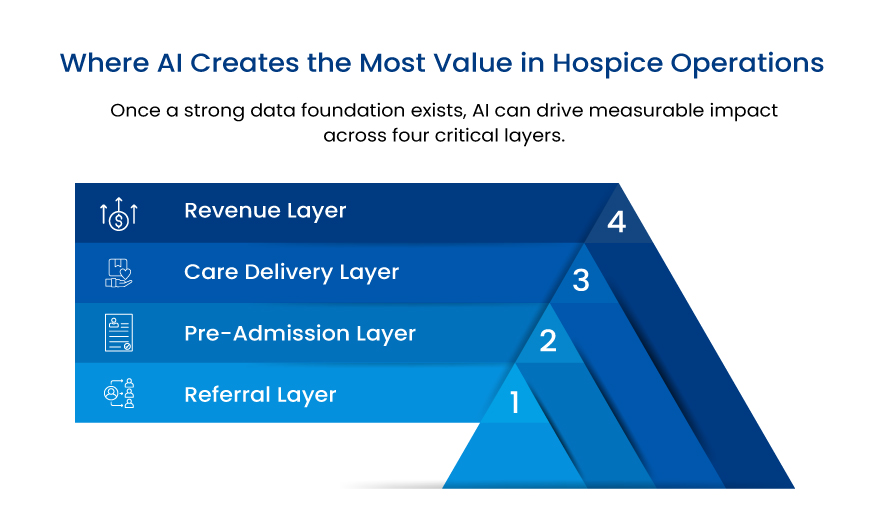 Where AI Creates the Most Value in Hospice Operations

Once a strong data foundation exists, AI can drive measurable impact across four critical layers.

Revenue Layer
4
Care Delivery Layer
3
Pre-Admission Layer
2
Referral Layer
1